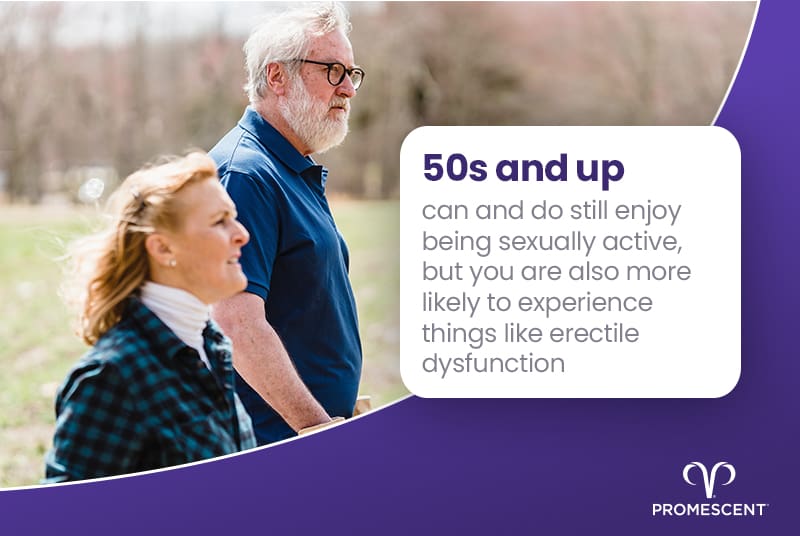 50s and up

can and do still enjoy being sexually active, but you are also more likely to experience things like erectile dysfunction

PROMESCENT